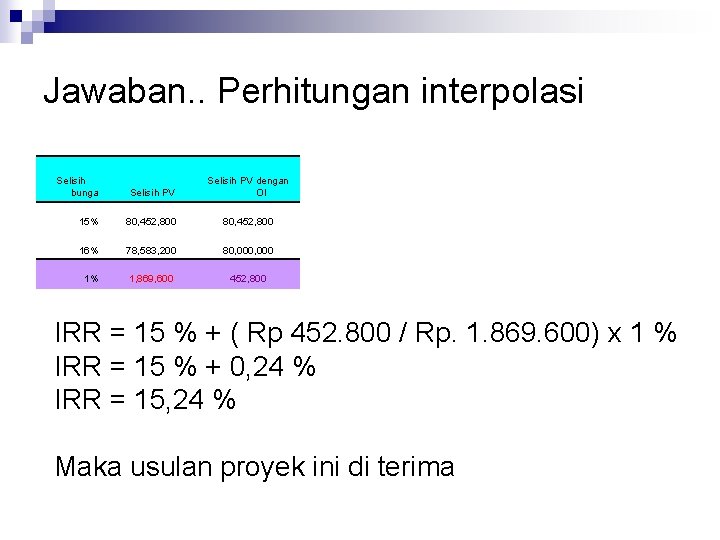 Jawaban.. Perhitungan interpolasi

| Selisih bunga | Selisih PV | Selisih PV dengan OI |
|---|---|---|
| 15% | 80,452,800 | 80,452,800 |
| 16% | 78,583,200 | 80,000,000 |
| 1% | 1,869,600 | 452,800 |

IRR = 15 % + ( Rp 452.800 / Rp. 1.869.600) x 1 %
IRR = 15 % + 0,24 %
IRR = 15,24 %

Maka usulan proyek ini di terima